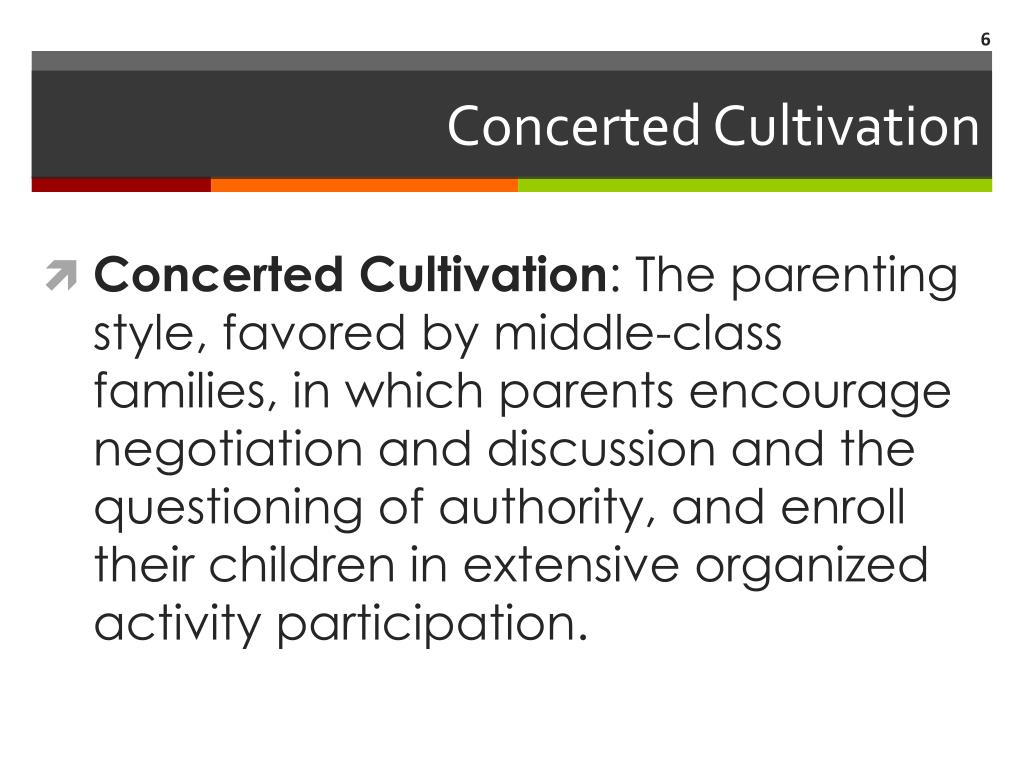 6

Concerted Cultivation

Concerted Cultivation: The parenting style, favored by middle-class families, in which parents encourage negotiation and discussion and the questioning of authority, and enroll their children in extensive organized activity participation.